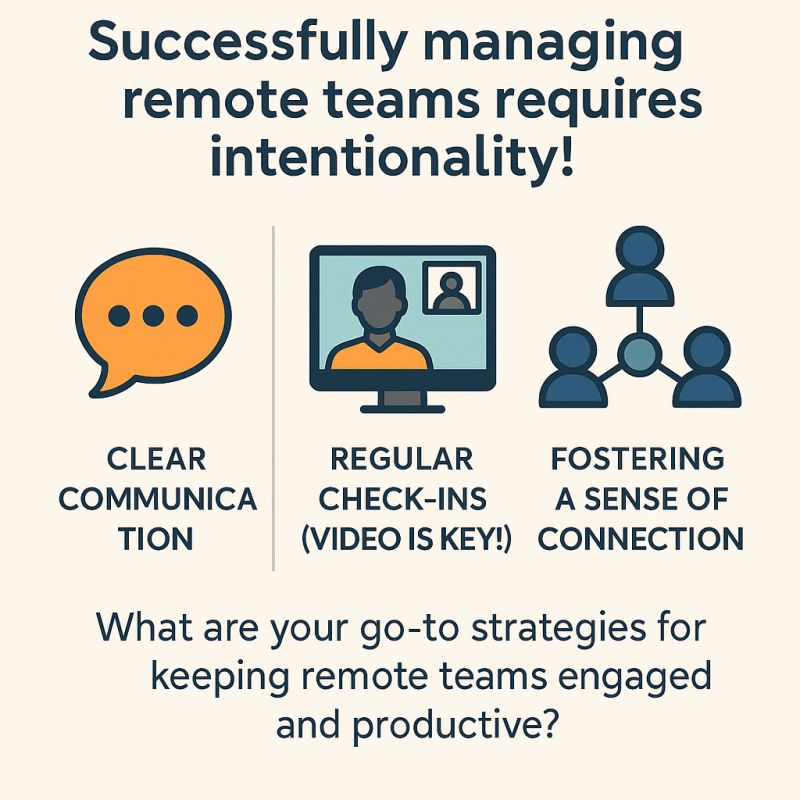 Successfully managing remote teams requires intentionality!

CLEAR COMMUNICA TION

REGULAR CHECK-INS (VIDEO IS KEY!)

FOSTERING A SENSE OF CONNECTION

What are your go-to strategies for keeping remote teams engaged and productive?